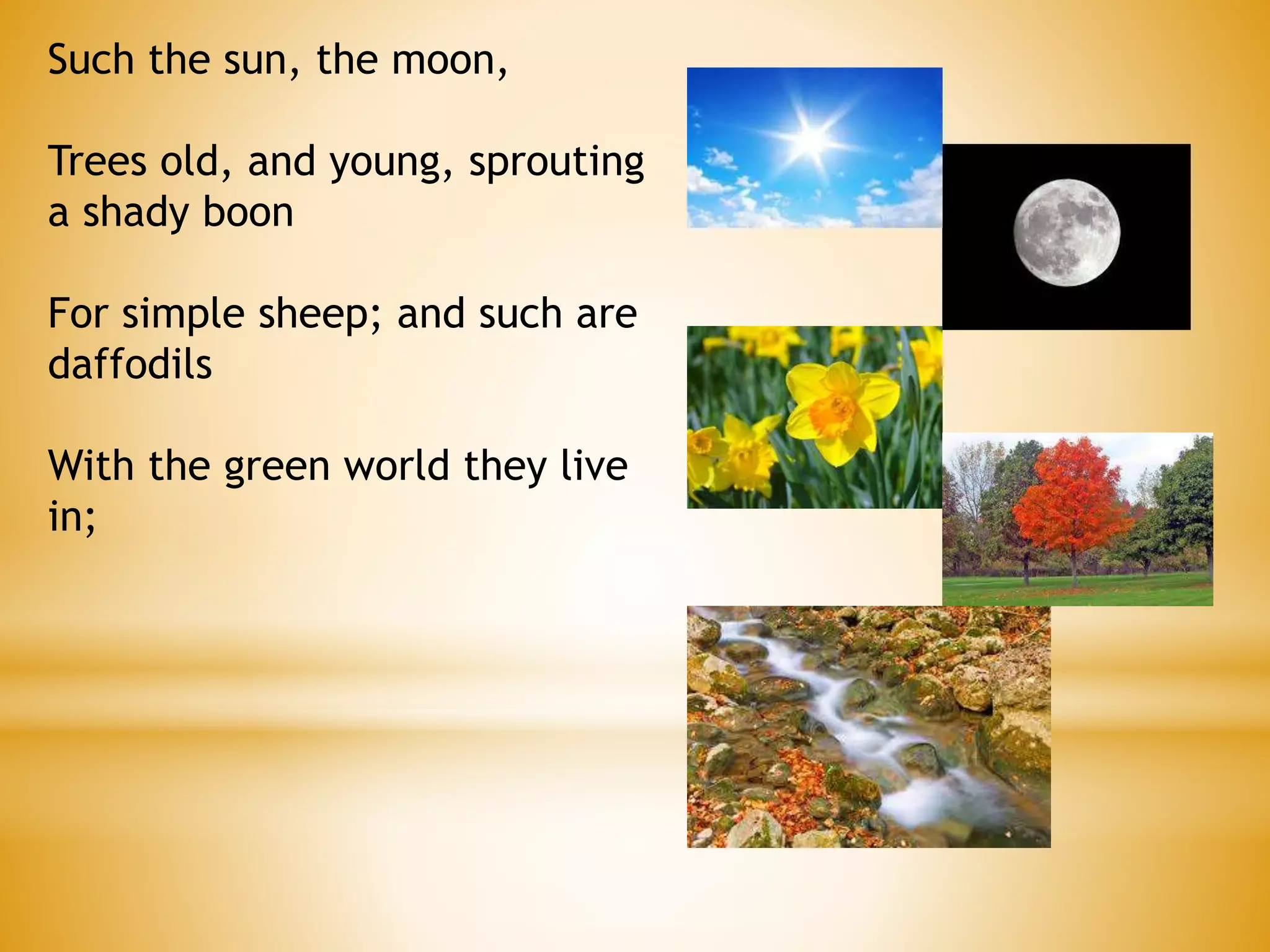 Such the sun, the moon,

Trees old, and young, sprouting a shady boon

For simple sheep; and such are daffodils

With the green world they live in;